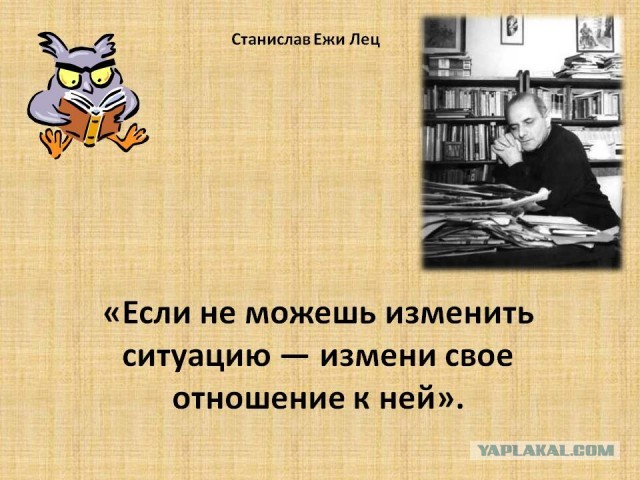 Станислав Ежи Лец

«Если не можешь изменить ситуацию — измени свое отношение к ней».

YAPLAKAL.COM